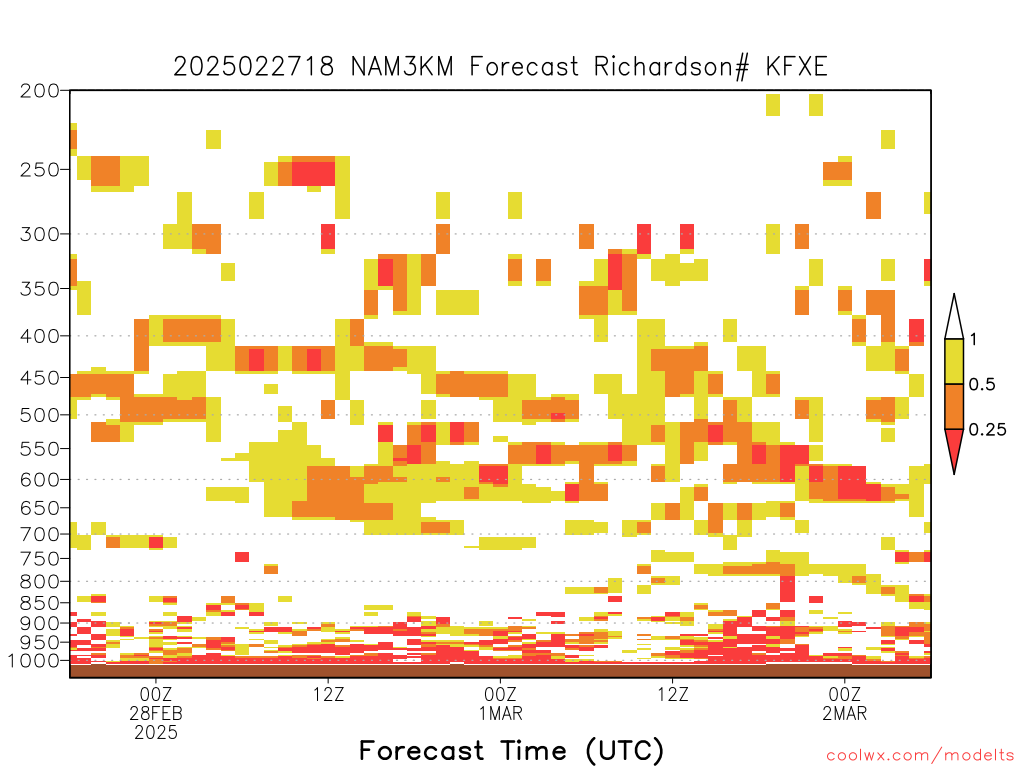 2025022718 NAM3KM Forecast Richardson# KFXE

200
250
300
350
400
450
500
550
600
650
700
750
800
850
900
950
1000

1
0.5
0.25

00Z
28FEB
2025

12Z

00Z
1MAR

12Z

00Z
2MAR

Forecast Time (UTC)

coolwx.com/modelts